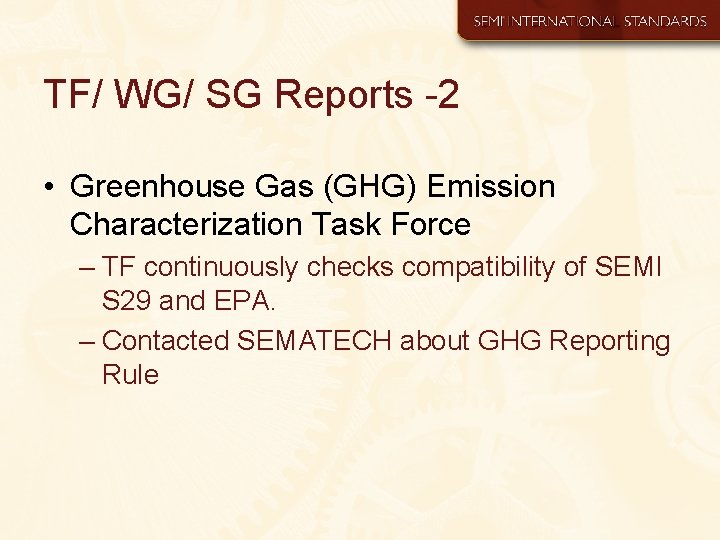 SEMI INTERNATIONAL STANDARDS

TF/ WG/ SG Reports -2

• Greenhouse Gas (GHG) Emission Characterization Task Force
– TF continuously checks compatibility of SEMI S29 and EPA.
– Contacted SEMATECH about GHG Reporting Rule